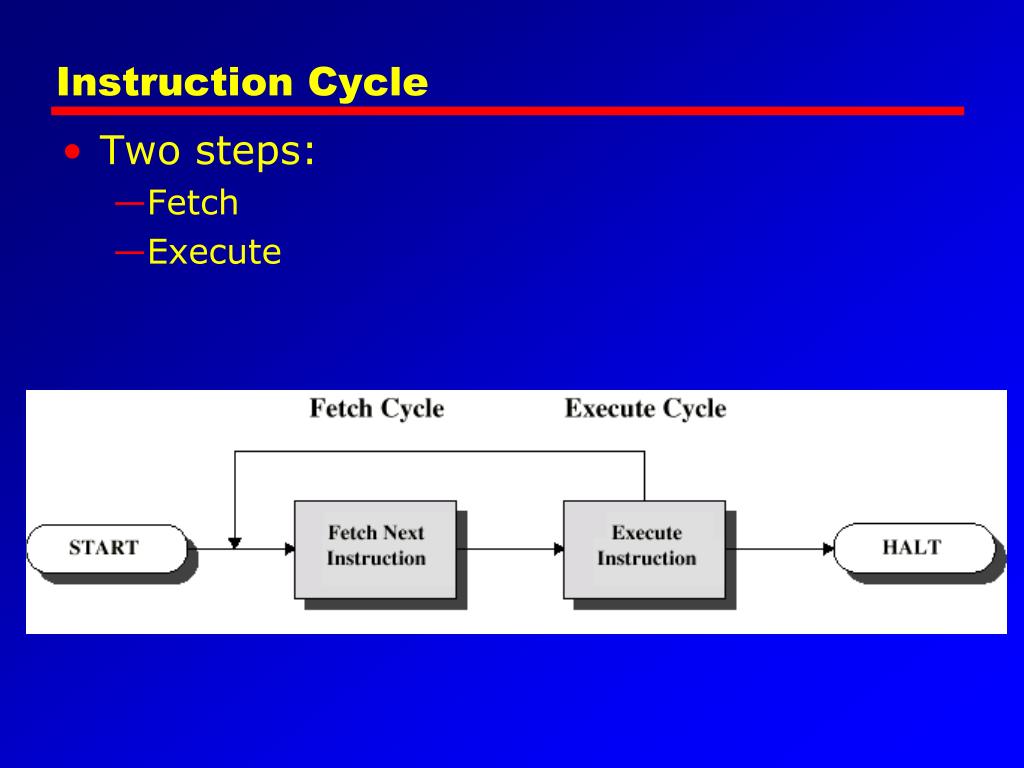 Instruction Cycle

• Two steps:
—Fetch
—Execute

Fetch Cycle
Execute Cycle

START
Fetch Next Instruction
Execute Instruction
HALT